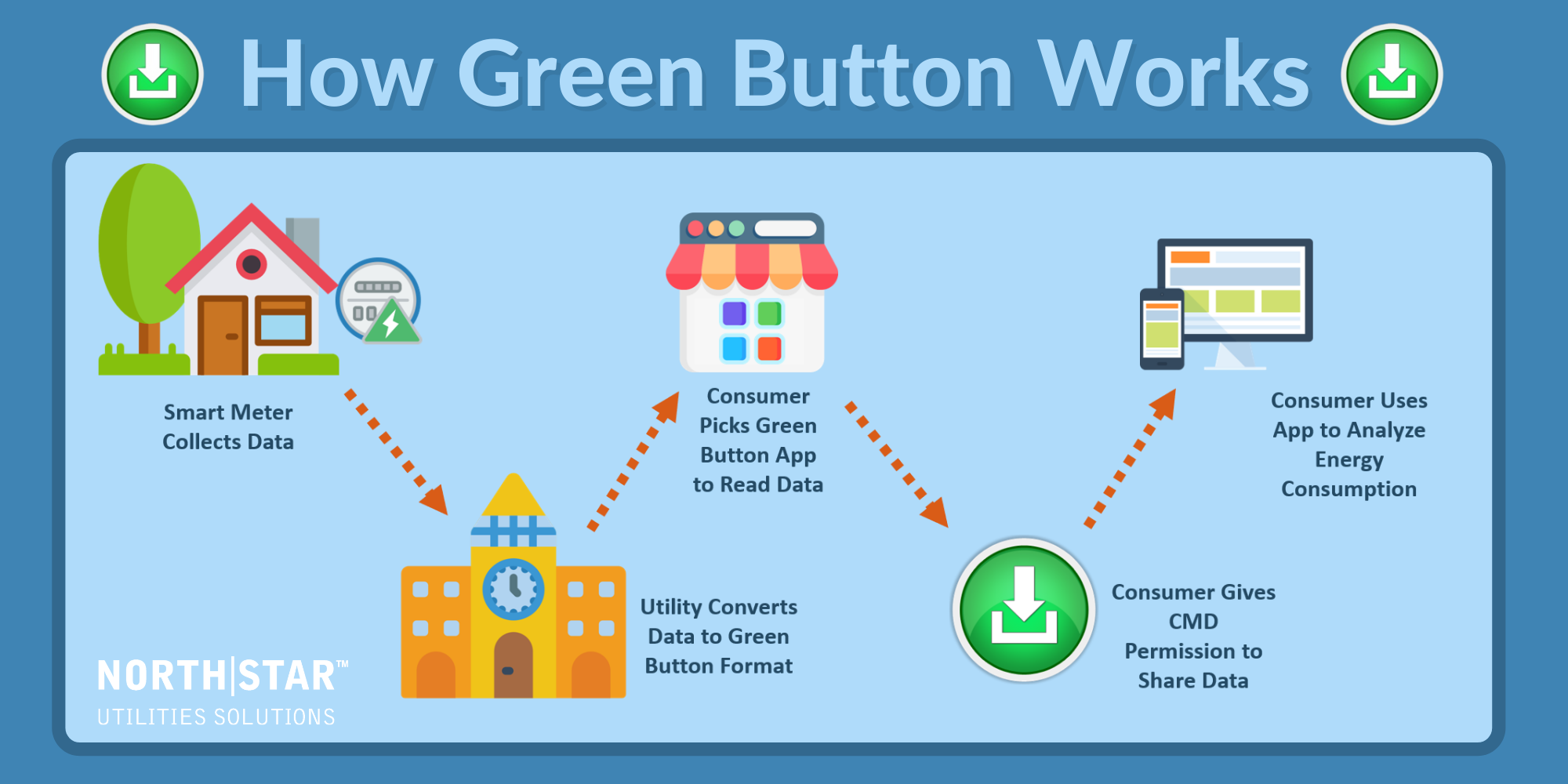 How Green Button Works

Smart Meter Collects Data

Utility Converts Data to Green Button Format

Consumer Picks Green Button App to Read Data

Consumer Gives CMD Permission to Share Data

Consumer Uses App to Analyze Energy Consumption

NORTH|STAR™
UTILITIES SOLUTIONS